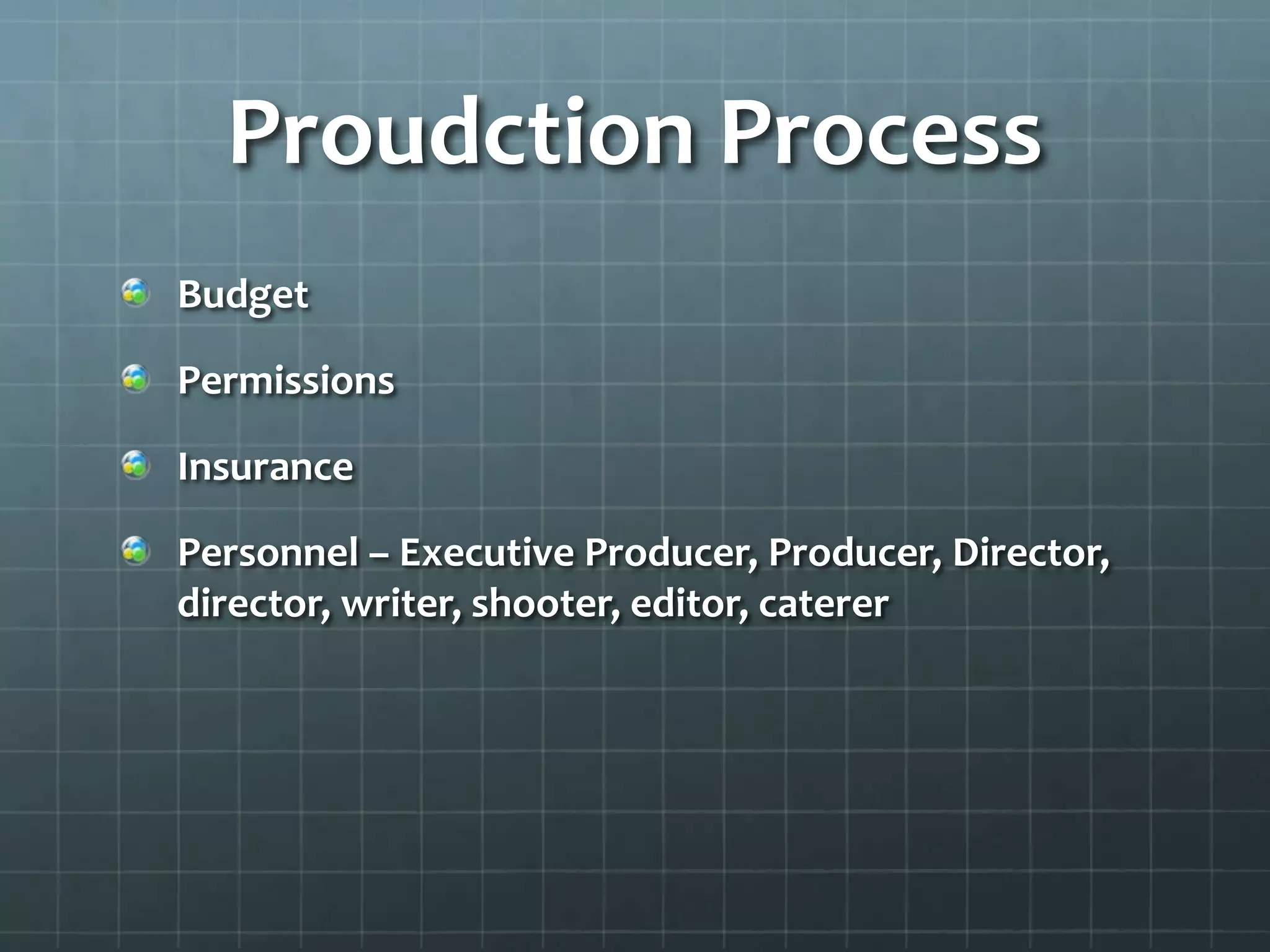 Proudction Process

Budget

Permissions

Insurance

Personnel – Executive Producer, Producer, Director, director, writer, shooter, editor, caterer